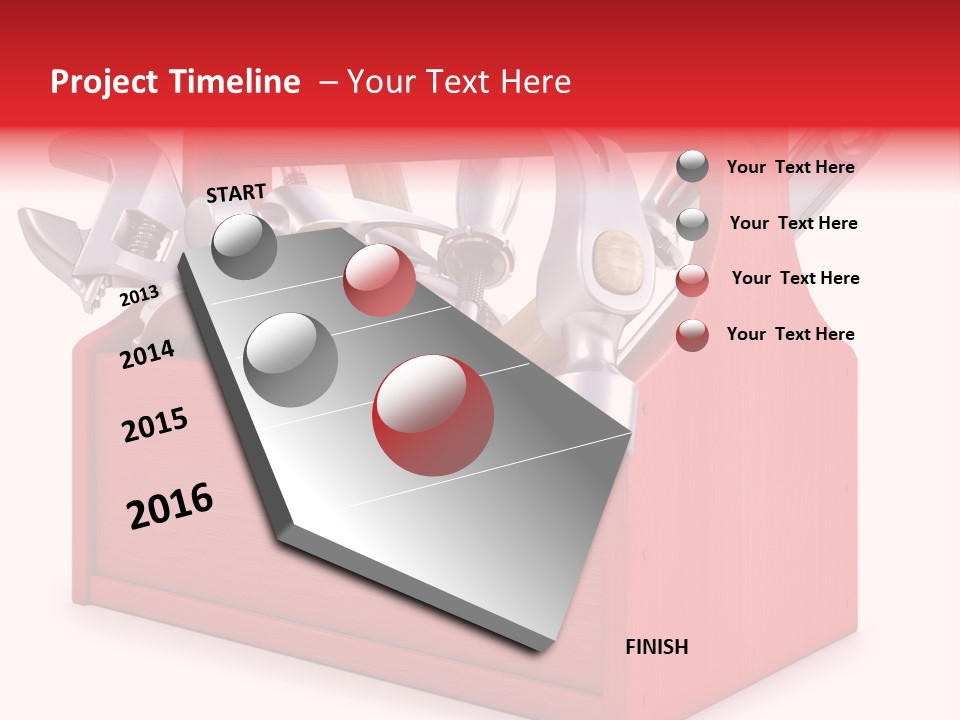 Project Timeline – Your Text Here

START

2013

2014

2015

2016

FINISH

Your Text Here

Your Text Here

Your Text Here

Your Text Here